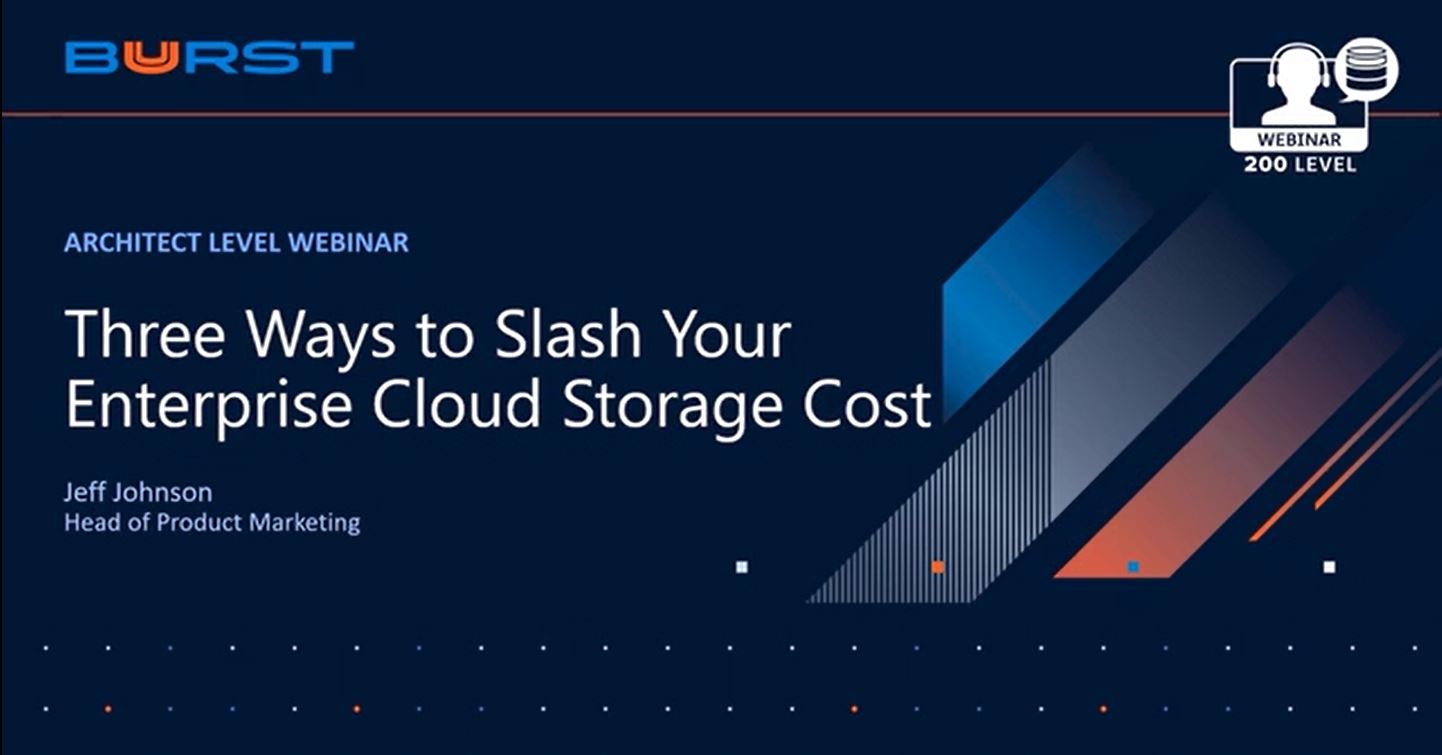 BURST

WEBINAR
200 LEVEL

ARCHITECT LEVEL WEBINAR

Three Ways to Slash Your Enterprise Cloud Storage Cost

Jeff Johnson
Head of Product Marketing